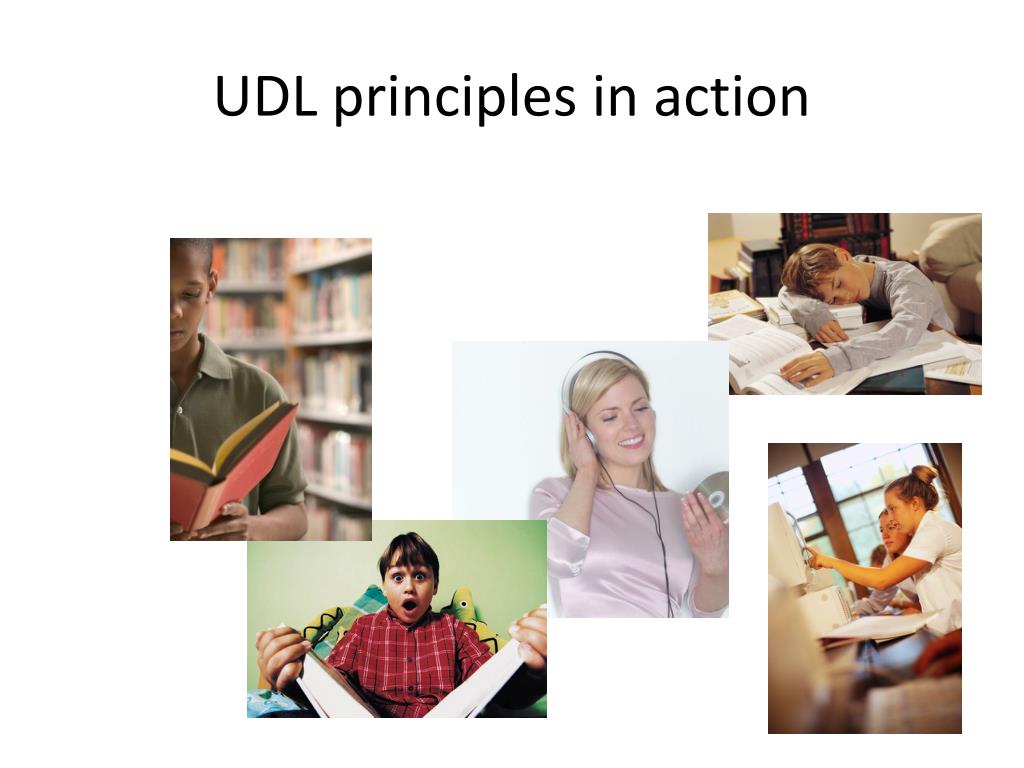 UDL principles in action